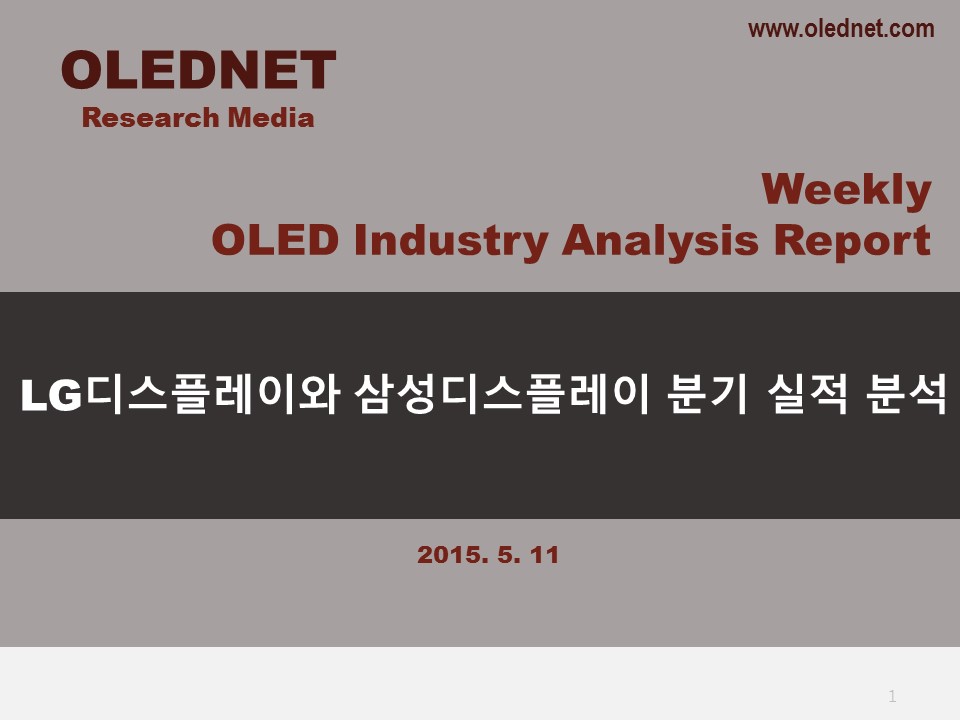 www.olednet.com

OLEDNET
Research Media

Weekly
OLED Industry Analysis Report

LG디스플레이와 삼성디스플레이 분기 실적 분석

2015. 5. 11

1